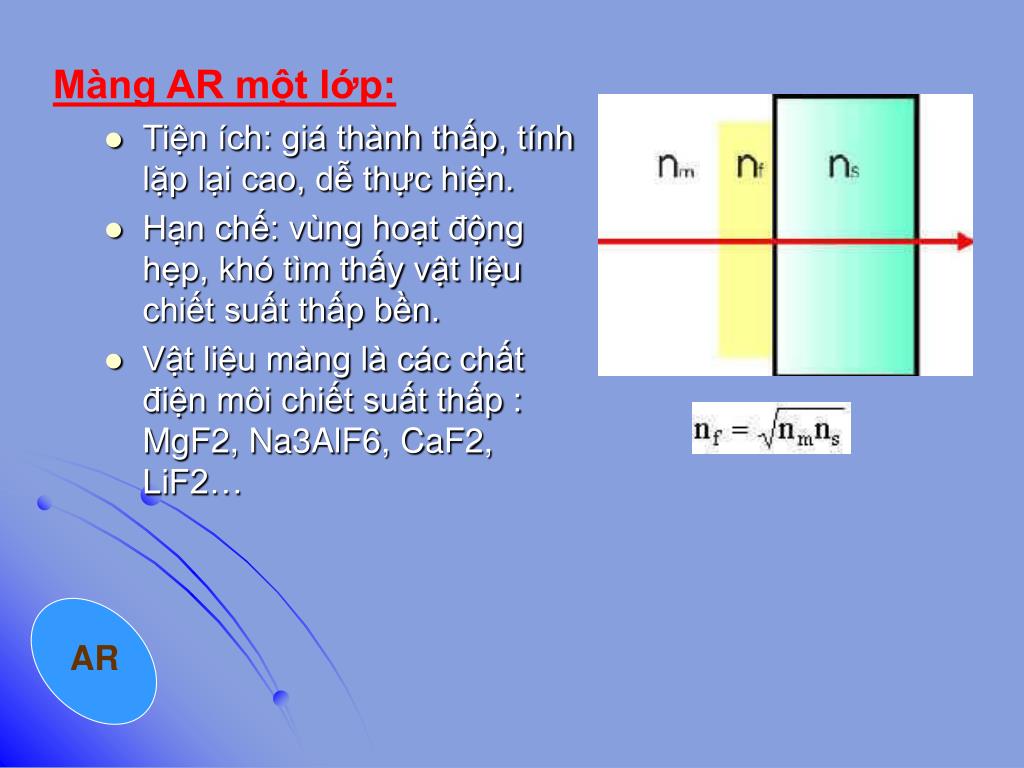 Màng AR một lớp:

- Tiện ích: giá thành thấp, tính lặp lại cao, dễ thực hiện.
- Hạn chế: vùng hoạt động hẹp, khó tìm thấy vật liệu chiết suất thấp bền.
- Vật liệu màng là các chất điện môi chiết suất thấp : MgF2, Na3AlF6, CaF2, LiF2…

$n_m$ $n_f$ $n_s$

$n_f = \sqrt{n_m n_s}$

AR